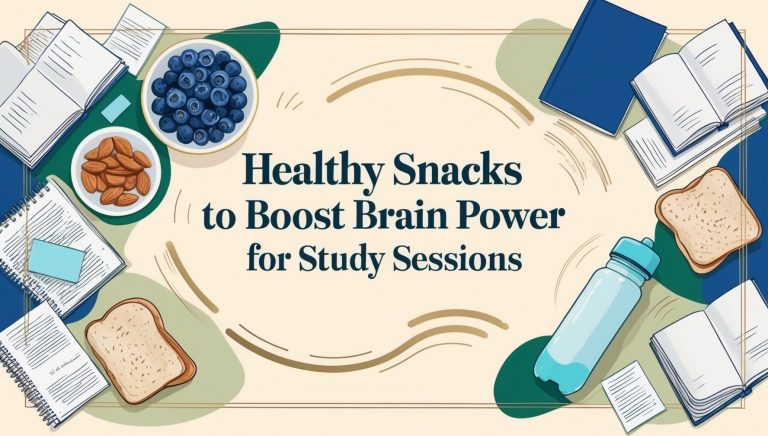 Healthy Snacks
to Boost Brain Power
for Study Sessions